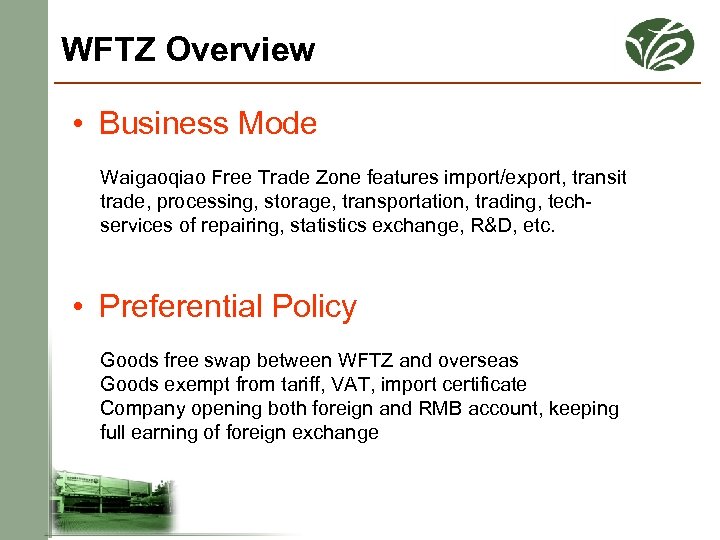 WFTZ Overview

• Business Mode

Waigaoqiao Free Trade Zone features import/export, transit trade, processing, storage, transportation, trading, tech-services of repairing, statistics exchange, R&D, etc.

• Preferential Policy

Goods free swap between WFTZ and overseas
Goods exempt from tariff, VAT, import certificate
Company opening both foreign and RMB account, keeping full earning of foreign exchange